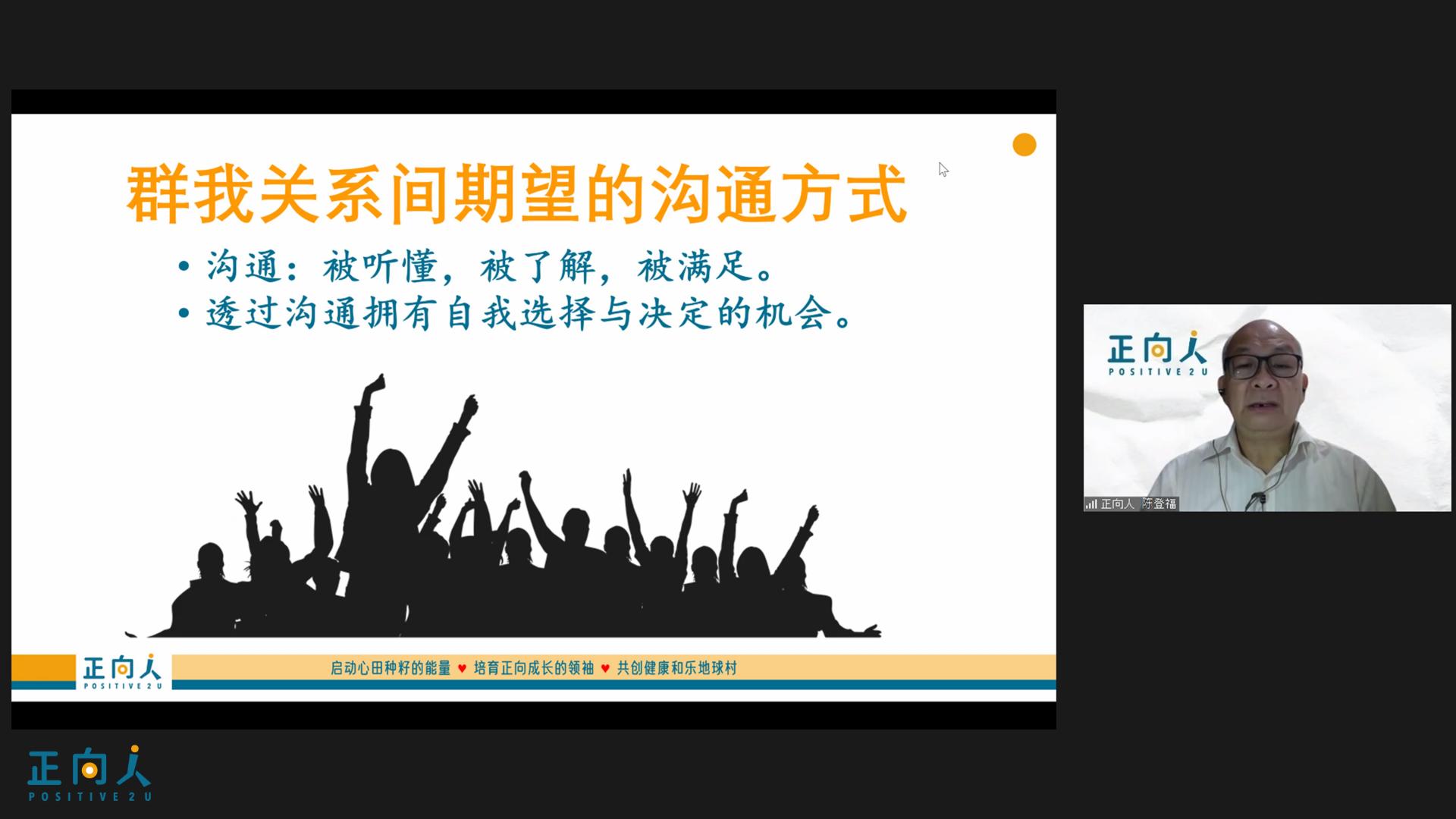 群我关系间期望的沟通方式

• 沟通：被听懂，被了解，被满足。
• 透过沟通拥有自我选择与决定的机会。

正向人
POSITIVE 2 U

启动心田种籽的能量 ♥ 培育正向成长的领袖 ♥ 共创健康和乐地球村

正向人
POSITIVE 2 U

正向人 陈登福

正向人
POSITIVE 2 U